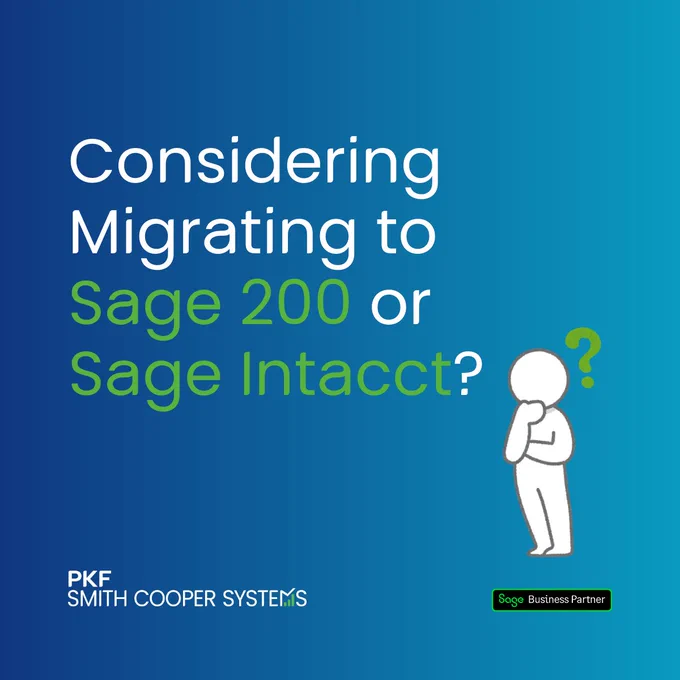 Considering Migrating to Sage 200 or Sage Intacct?

?

PKF
SMITH COOPER SYSTEMS

Sage Business Partner